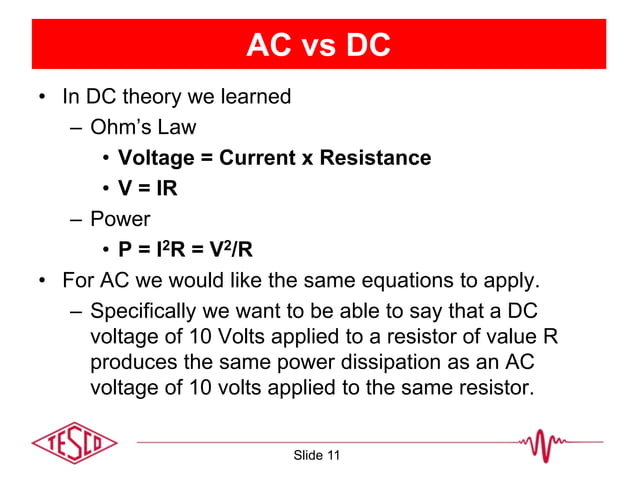 AC vs DC

• In DC theory we learned
  – Ohm's Law
    • Voltage = Current x Resistance
    • V = IR
  – Power
    • $P = I^2R = V^2/R$
• For AC we would like the same equations to apply.
  – Specifically we want to be able to say that a DC voltage of 10 Volts applied to a resistor of value R produces the same power dissipation as an AC voltage of 10 volts applied to the same resistor.

TESCO

Slide 11